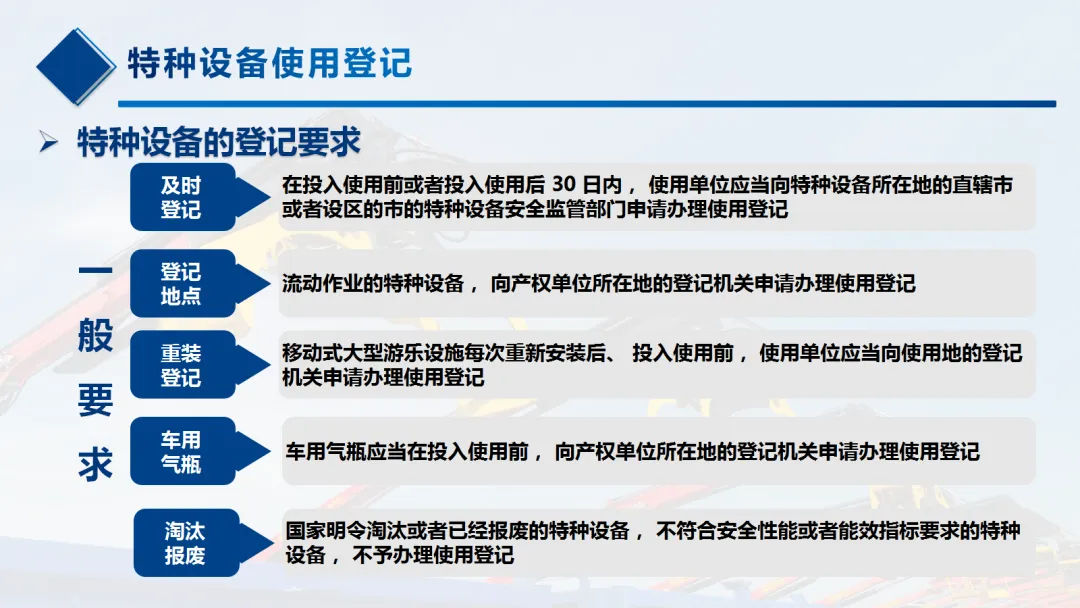 特种设备使用登记

➢ 特种设备的登记要求

一般要求

及时登记

在投入使用前或者投入使用后 30 日内， 使用单位应当向特种设备所在地的直辖市或者设区的市的特种设备安全监管部门申请办理使用登记

登记地点

流动作业的特种设备， 向产权单位所在地的登记机关申请办理使用登记

重装登记

移动式大型游乐设施每次重新安装后、 投入使用前， 使用单位应当向使用地的登记机关申请办理使用登记

车用气瓶

车用气瓶应当在投入使用前， 向产权单位所在地的登记机关申请办理使用登记

淘汰报废

国家明令淘汰或者已经报废的特种设备， 不符合安全性能或者能效指标要求的特种设备， 不予办理使用登记